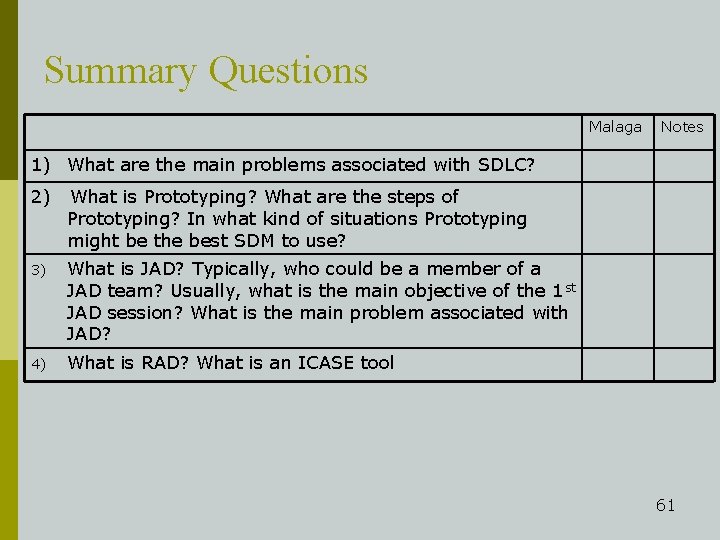 Summary Questions

| | Malaga | Notes |
|---|---|---|
| 1) What are the main problems associated with SDLC? | | |
| 2) What is Prototyping? What are the steps of Prototyping? In what kind of situations Prototyping might be the best SDM to use? | | |
| 3) What is JAD? Typically, who could be a member of a JAD team? Usually, what is the main objective of the 1$^{st}$ JAD session? What is the main problem associated with JAD? | | |
| 4) What is RAD? What is an ICASE tool | | |

61